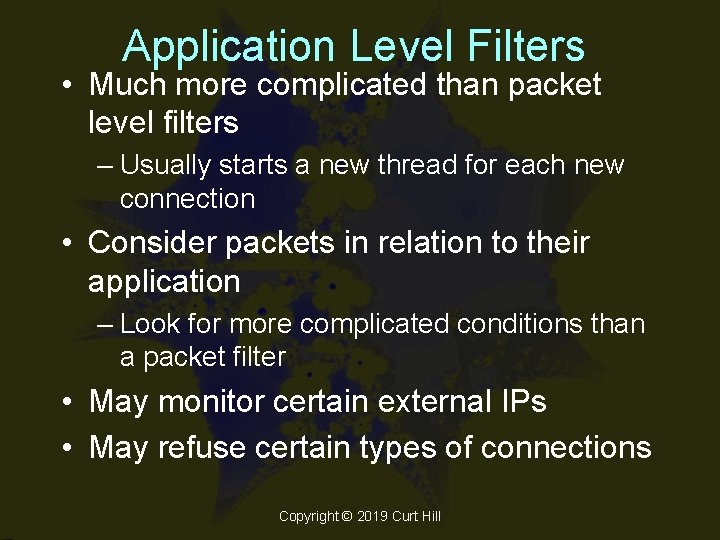 Application Level Filters

• Much more complicated than packet level filters

– Usually starts a new thread for each new connection

• Consider packets in relation to their application

– Look for more complicated conditions than a packet filter

• May monitor certain external IPs

• May refuse certain types of connections

Copyright © 2019 Curt Hill